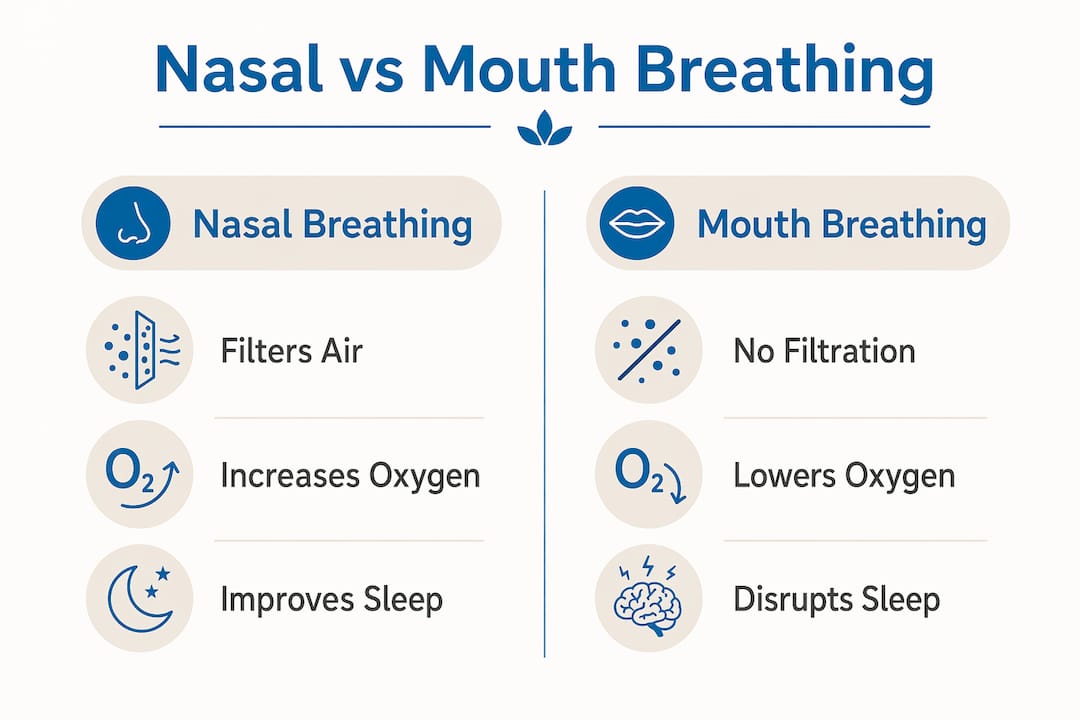 Nasal vs Mouth Breathing

Nasal Breathing

Filters Air

$O_2$ Increases Oxygen

Improves Sleep

Mouth Breathing

No Filtration

$O_2$ Lowers Oxygen

Disrupts Sleep